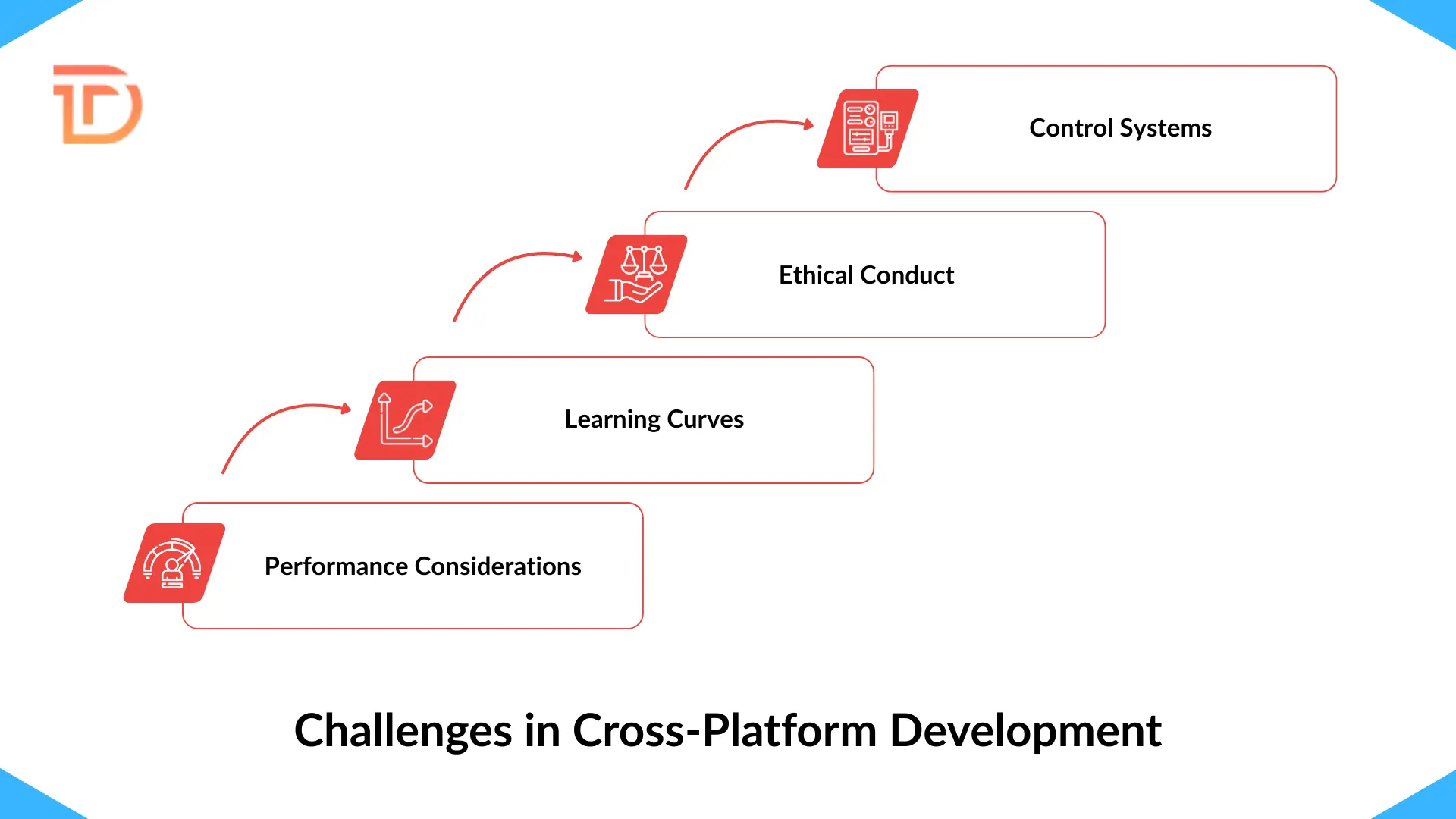 Control Systems

Ethical Conduct

Learning Curves

Performance Considerations

Challenges in Cross-Platform Development